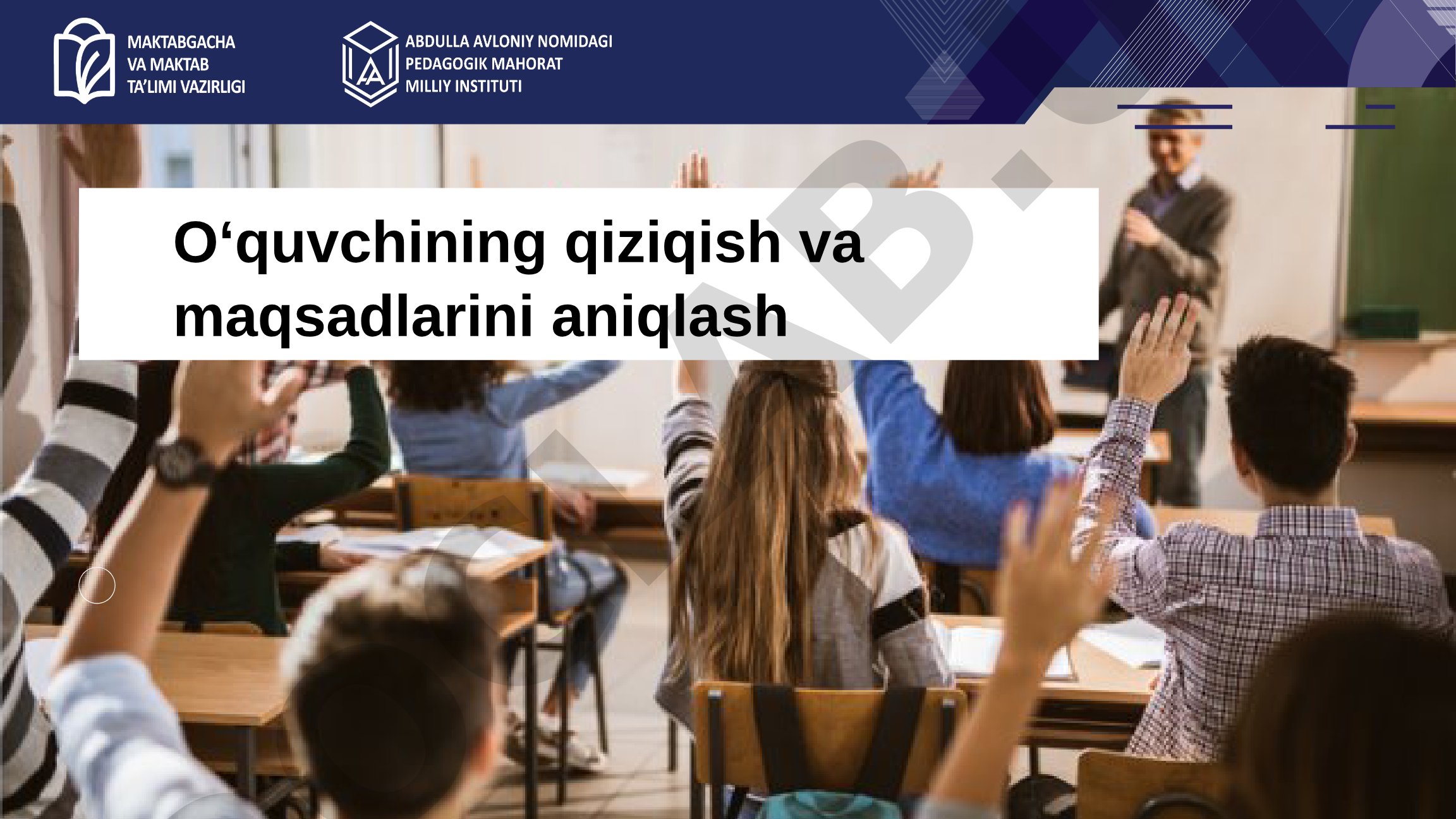 MAKTABGACHA VA MAKTAB TA'LIMI VAZIRLIGI

ABDULLA AVLONIY NOMIDAGI PEDAGOGIK MAHORAT MILLIY INSTITUTI

O‘quvchining qiziqish va maqsadlarini aniqlash